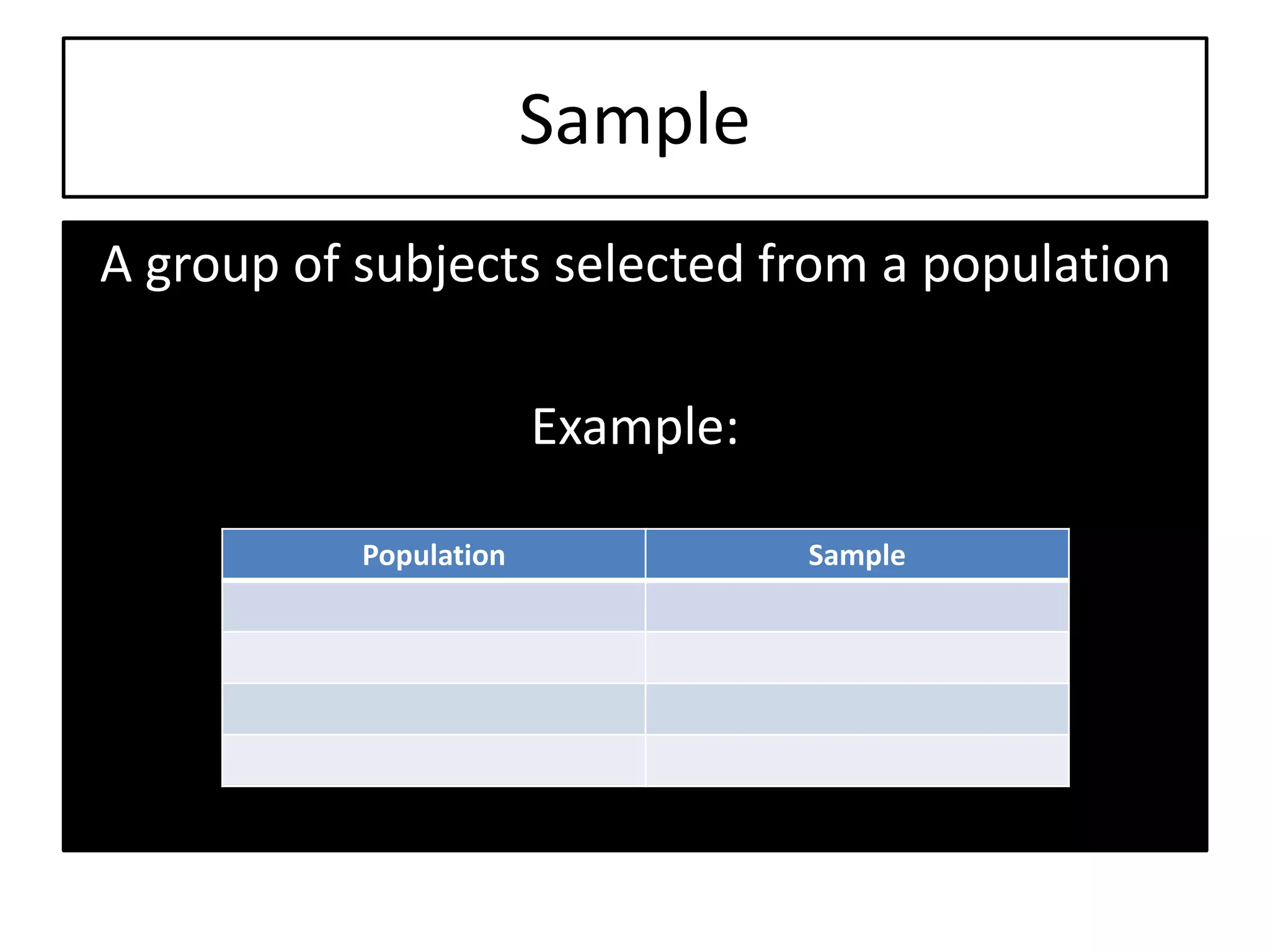 Sample

A group of subjects selected from a population

Example:

| Population | Sample |
|---|---|
| | |
| | |
| | |
| | |